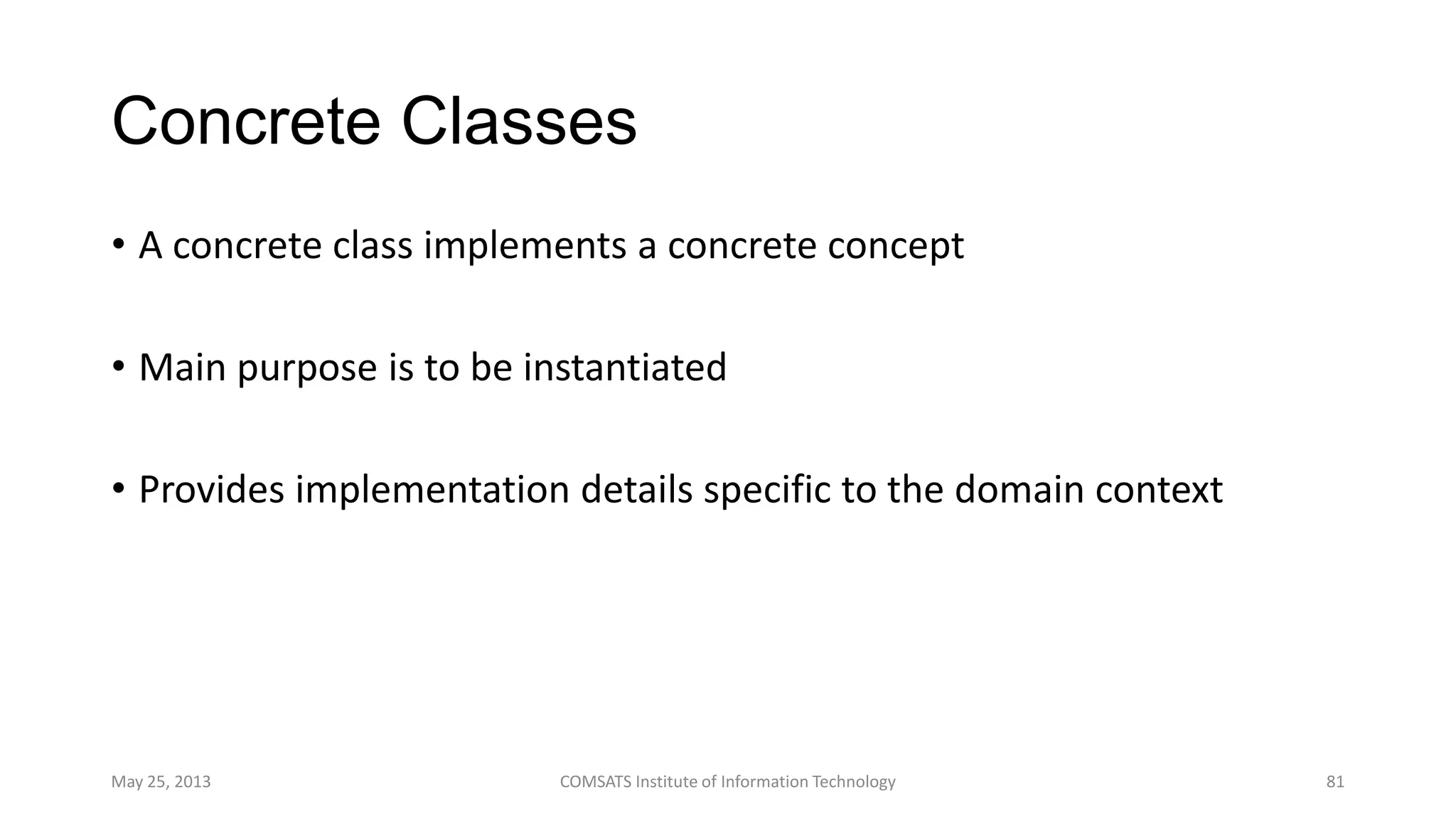 Concrete Classes

• A concrete class implements a concrete concept

• Main purpose is to be instantiated

• Provides implementation details specific to the domain context

May 25, 2013

COMSATS Institute of Information Technology

81